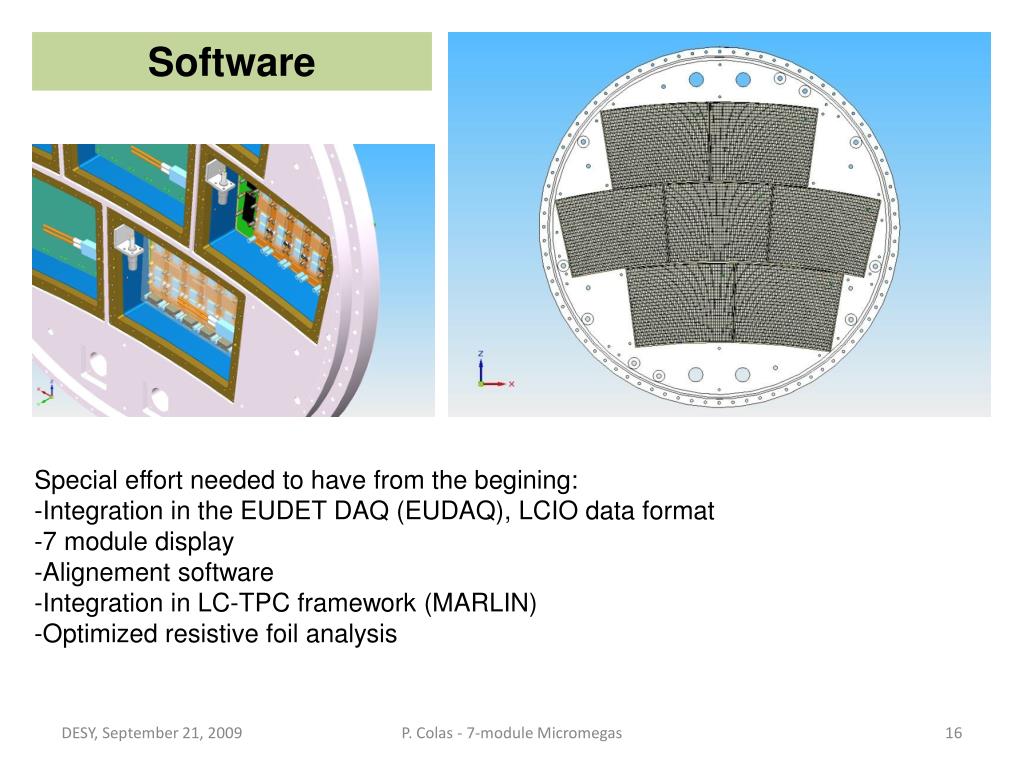 Software

Z
X

Special effort needed to have from the begining:
-Integration in the EUDET DAQ (EUDAQ), LCIO data format
-7 module display
-Alignement software
-Integration in LC-TPC framework (MARLIN)
-Optimized resistive foil analysis

DESY, September 21, 2009
P. Colas - 7-module Micromegas
16